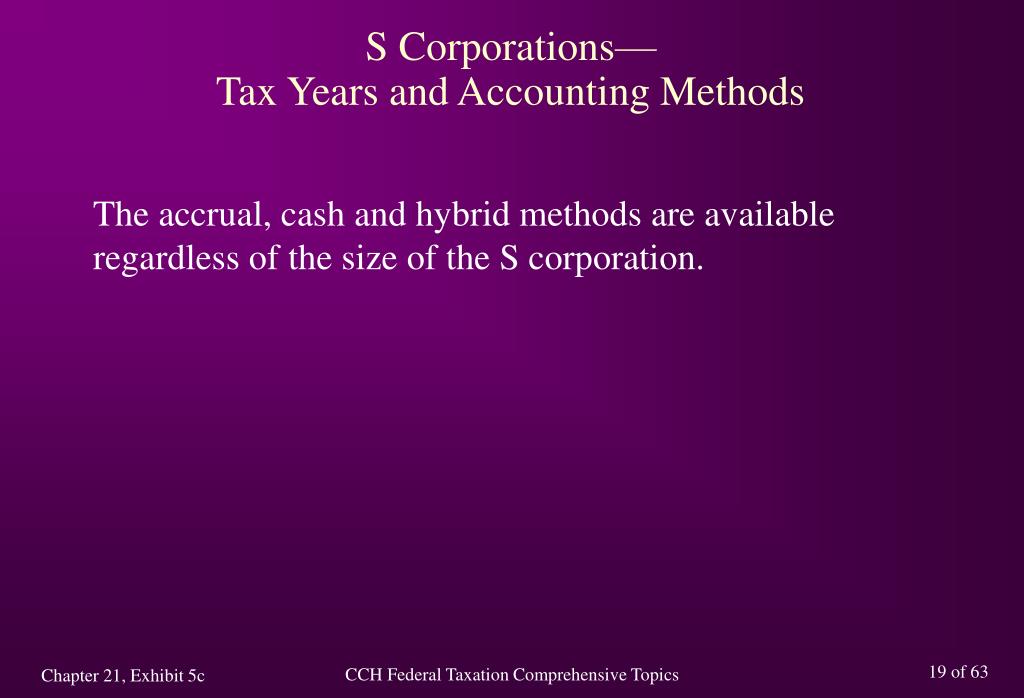 S Corporations—
Tax Years and Accounting Methods

The accrual, cash and hybrid methods are available regardless of the size of the S corporation.

Chapter 21, Exhibit 5c

CCH Federal Taxation Comprehensive Topics

19 of 63